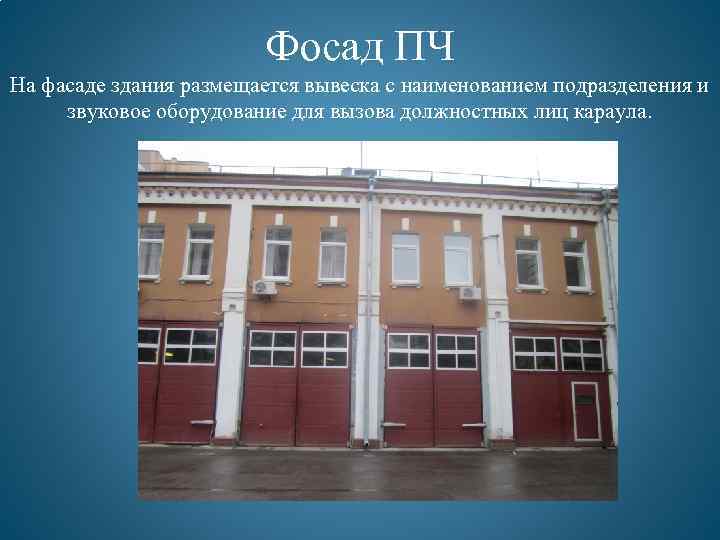 Фосад ПЧ

На фасаде здания размещается вывеска с наименованием подразделения и звуковое оборудование для вызова должностных лиц караула.